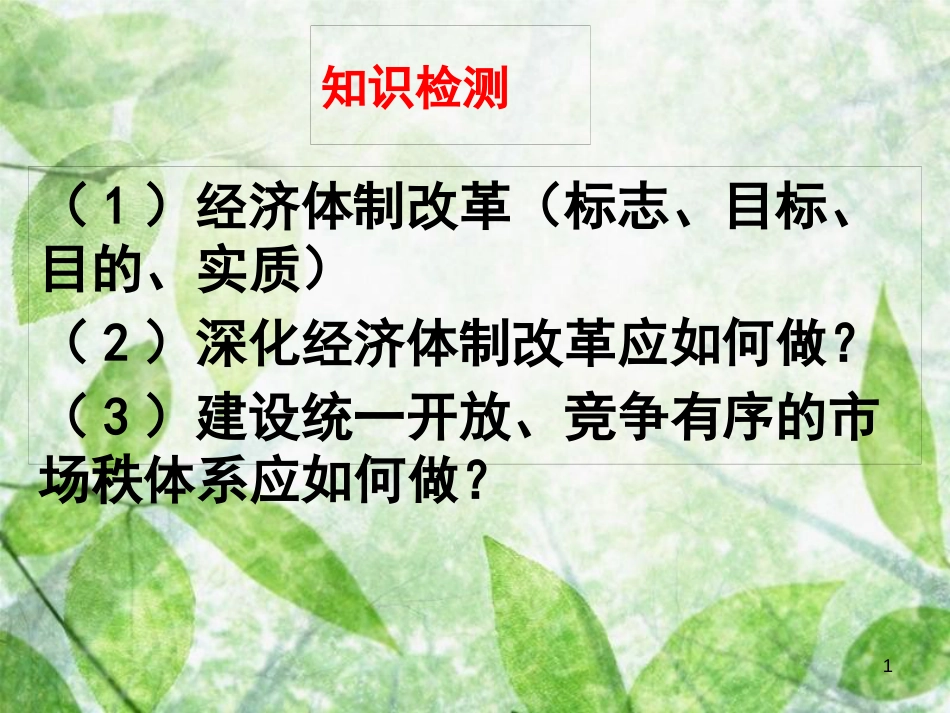 知识检测

（1）经济体制改革（标志、目标、目的、实质）

（2）深化经济体制改革应如何做？

（3）建设统一开放、竞争有序的市场秩体系应如何做？

1